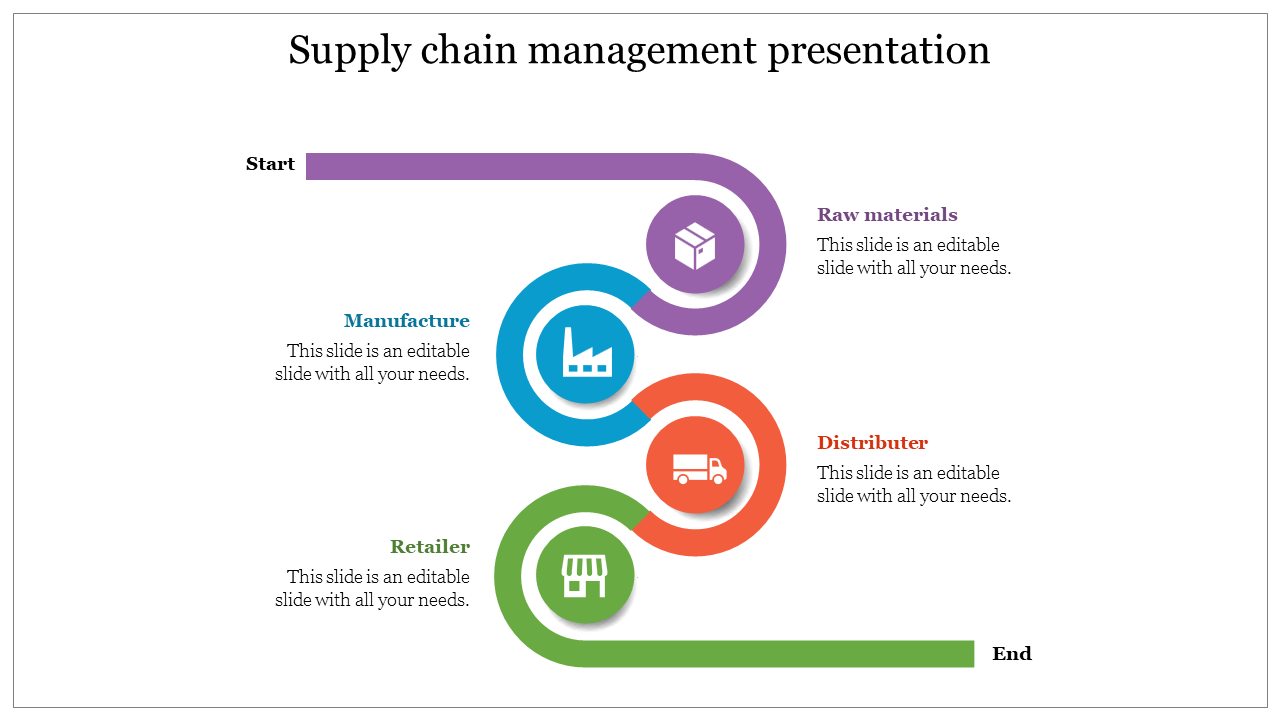 Supply chain management presentation

Start

Raw materials

This slide is an editable slide with all your needs.

Manufacture

This slide is an editable slide with all your needs.

Distributer

This slide is an editable slide with all your needs.

Retailer

This slide is an editable slide with all your needs.

End